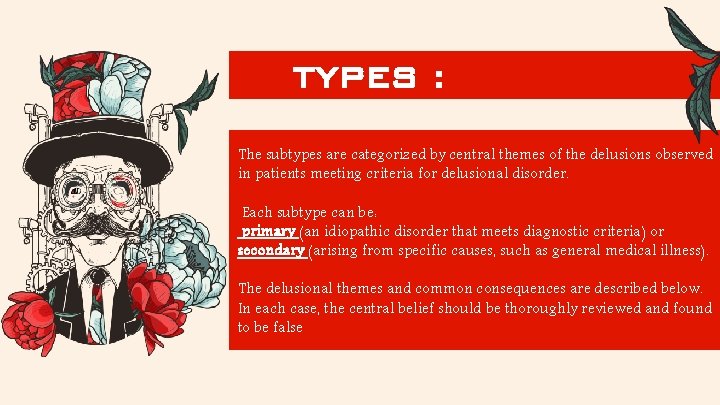 TYPES :

The subtypes are categorized by central themes of the delusions observed in patients meeting criteria for delusional disorder.

Each subtype can be:
primary (an idiopathic disorder that meets diagnostic criteria) or
secondary (arising from specific causes, such as general medical illness).

The delusional themes and common consequences are described below. In each case, the central belief should be thoroughly reviewed and found to be false